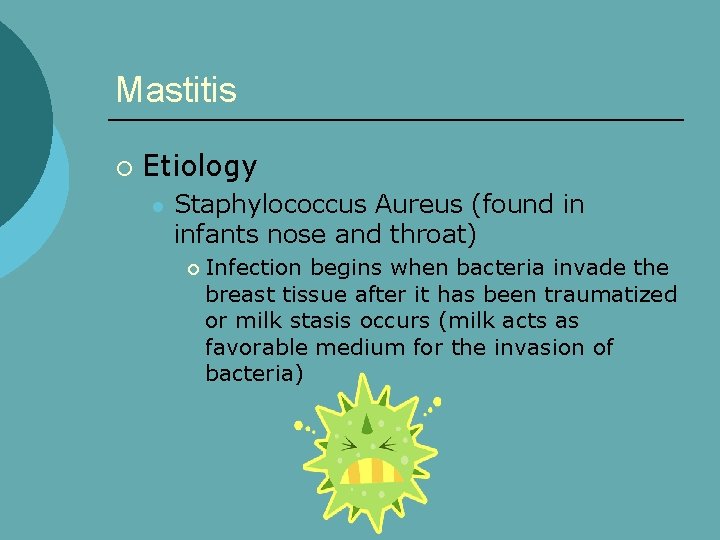 Mastitis

Etiology

Staphylococcus Aureus (found in infants nose and throat)

Infection begins when bacteria invade the breast tissue after it has been traumatized or milk stasis occurs (milk acts as favorable medium for the invasion of bacteria)